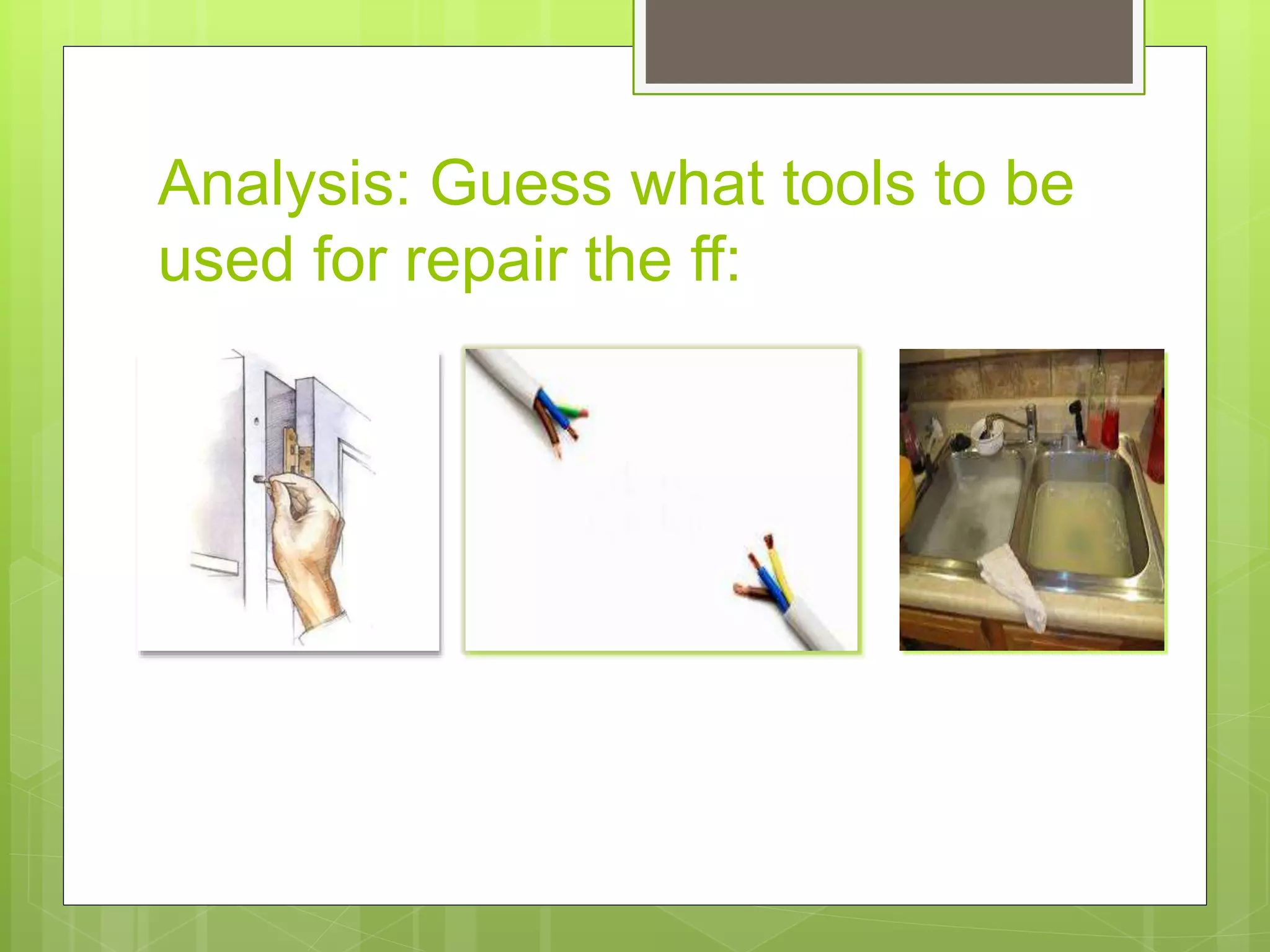 Analysis: Guess what tools to be used for repair the ff: